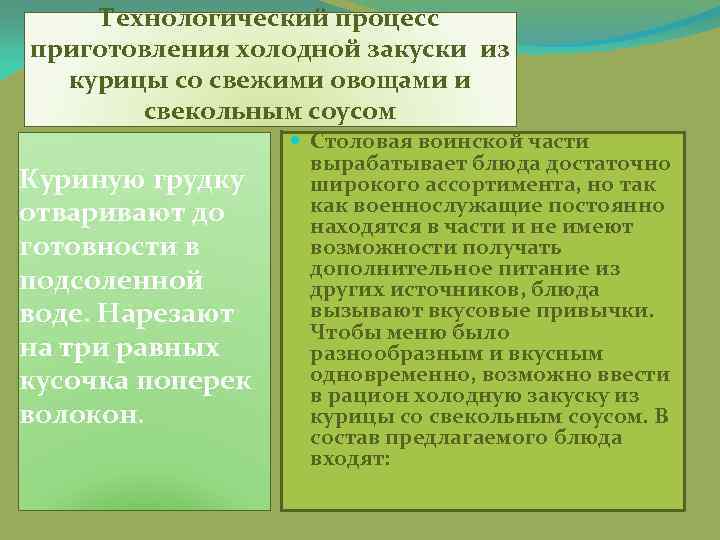 Технологический процесс приготовления холодной закуски из курицы со свежими овощами и свекольным соусом

Куриную грудку отваривают до готовности в подсоленной воде. Нарезают на три равных кусочка поперек волокон.

Столовая воинской части вырабатывает блюда достаточно широкого ассортимента, но так как военнослужащие постоянно находятся в части и не имеют возможности получать дополнительное питание из других источников, блюда вызывают вкусовые привычки. Чтобы меню было разнообразным и вкусным одновременно, возможно ввести в рацион холодную закуску из курицы со свекольным соусом. В состав предлагаемого блюда входят: